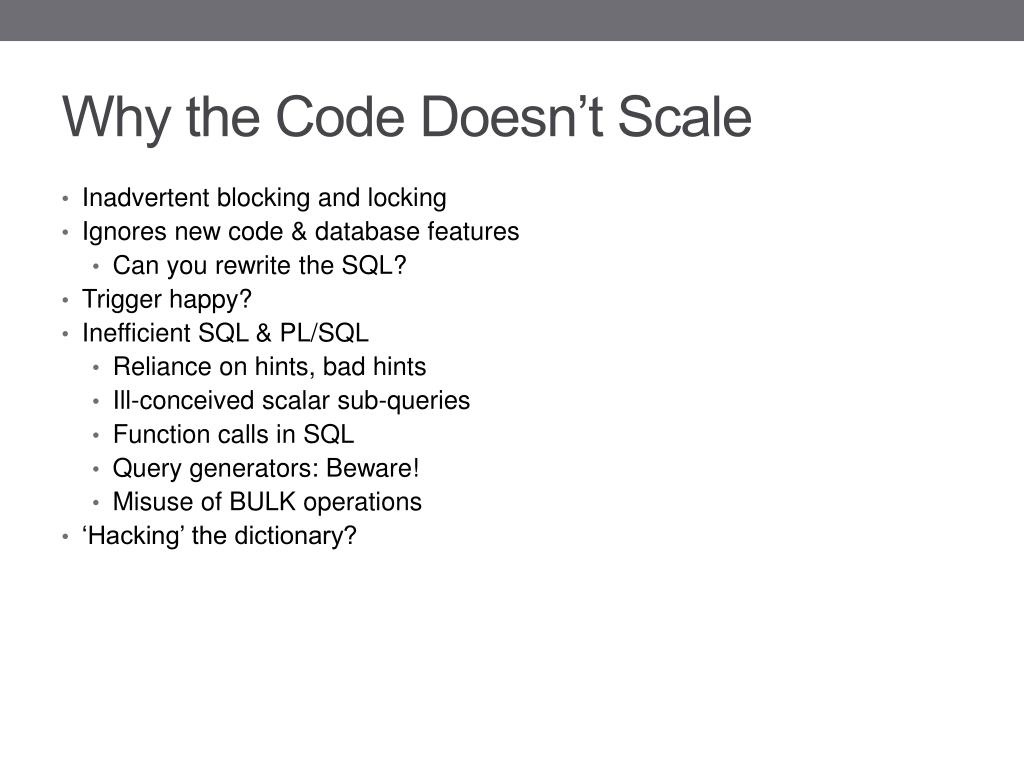 Why the Code Doesn’t Scale

• Inadvertent blocking and locking
• Ignores new code & database features
  • Can you rewrite the SQL?
• Trigger happy?
• Inefficient SQL & PL/SQL
  • Reliance on hints, bad hints
  • Ill-conceived scalar sub-queries
  • Function calls in SQL
  • Query generators: Beware!
  • Misuse of BULK operations
• ‘Hacking’ the dictionary?